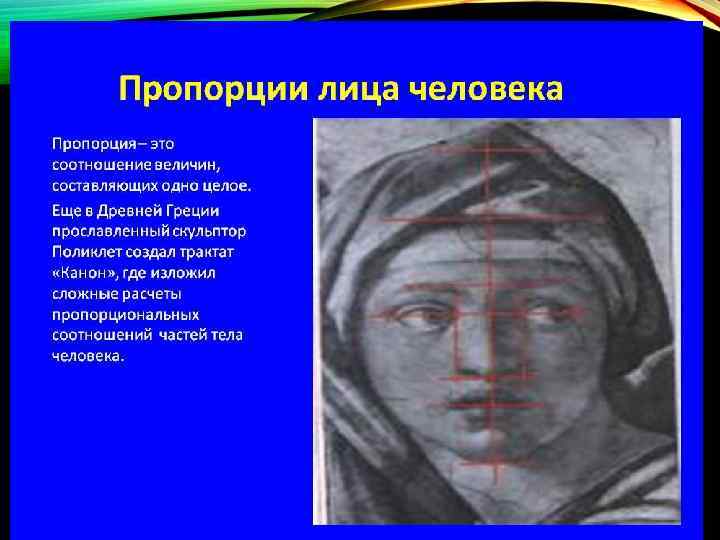 Пропорции лица человека

Пропорция – это соотношение величин, составляющих одно целое.

Еще в Древней Греции прославленный скульптор Поликлет создал трактат «Канон», где изложил сложные расчеты пропорциональных соотношений частей тела человека.